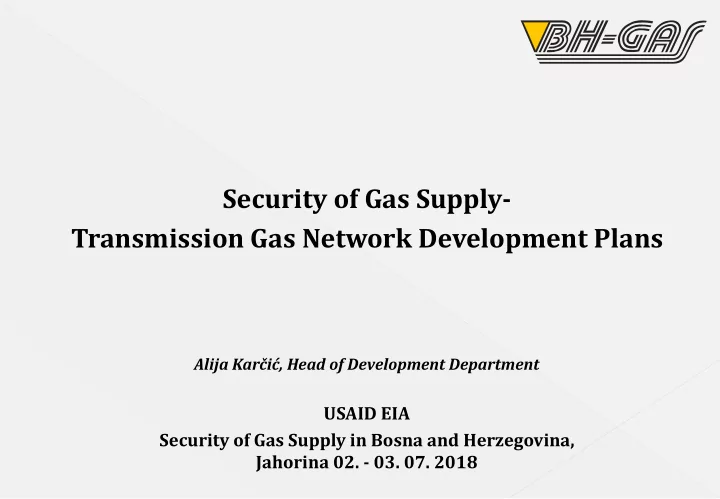 BH-GAS

Security of Gas Supply-
Transmission Gas Network Development Plans

Alija Karčić, Head of Development Department

USAID EIA
Security of Gas Supply in Bosna and Herzegovina,
Jahorina 02. - 03. 07. 2018